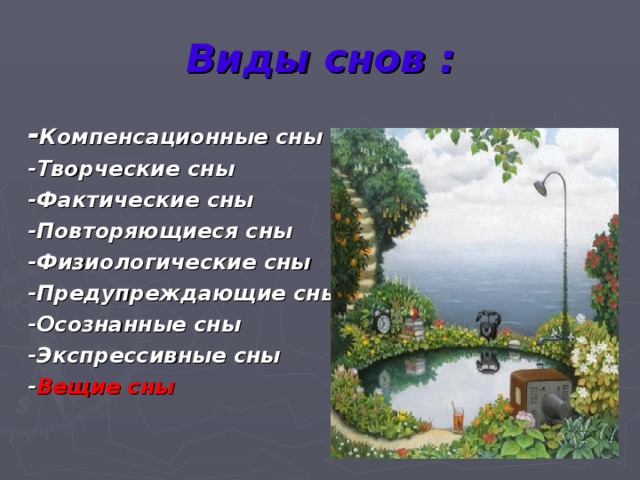 Виды снов :

-Компенсационные сны
-Творческие сны
-Фактические сны
-Повторяющиеся сны
-Физиологические сны
-Предупреждающие сны
-Осознанные сны
-Экспрессивные сны
-Вещие сны